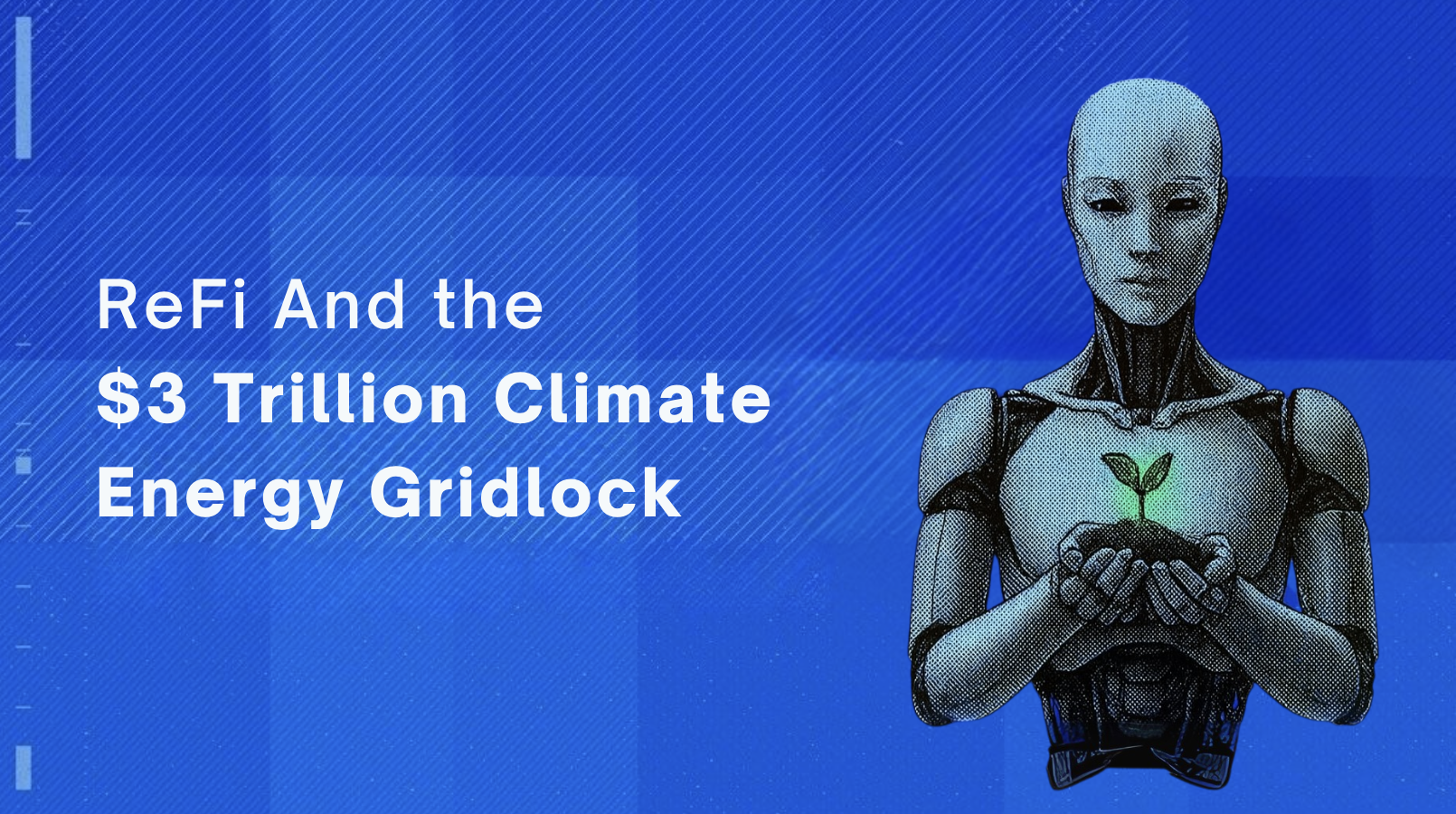 ReFi And the
\$3 Trillion Climate
Energy Gridlock